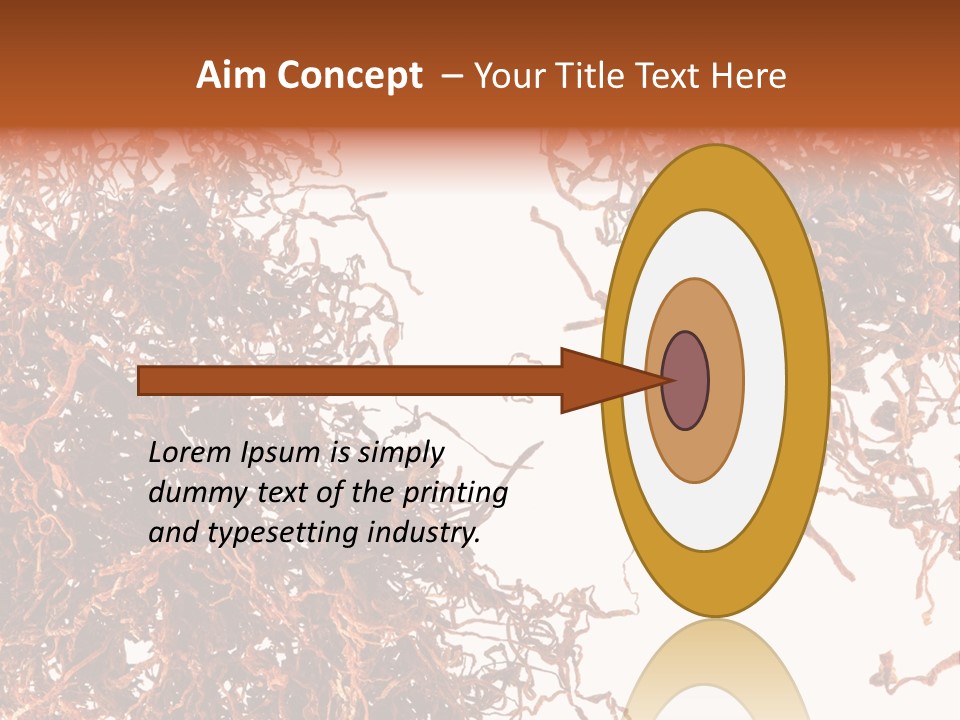 Aim Concept – Your Title Text Here

Lorem Ipsum is simply dummy text of the printing and typesetting industry.